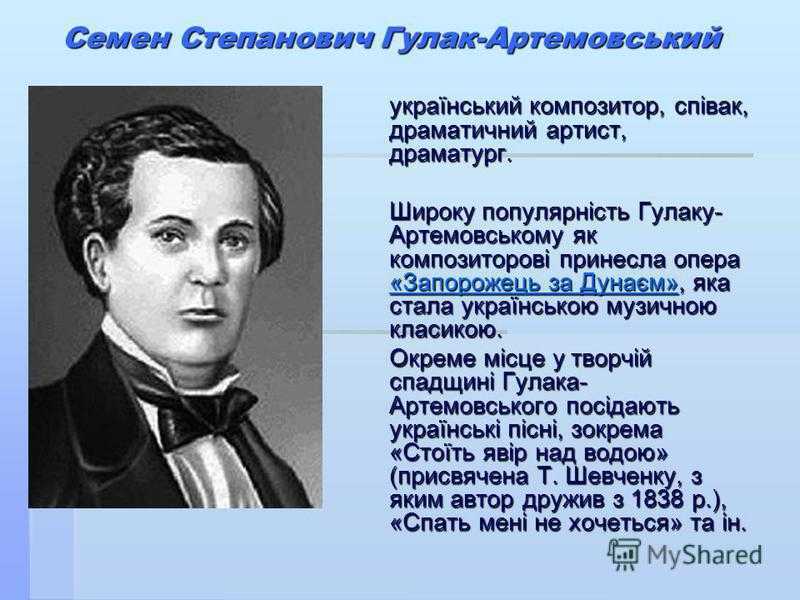 Семен Степанович Гулак-Артемовський

український композитор, співак, драматичний артист, драматург.

Широку популярність Гулаку-Артемовському як композиторові принесла опера «Запорожець за Дунаєм», яка стала українською музичною класикою.

Окреме місце у творчій спадщині Гулака-Артемовського посідають українські пісні, зокрема «Стоїть явір над водою» (присвячена Т. Шевченку, з яким автор дружив з 1838 р.), «Спать мені не хочеться» та ін.

MyShared